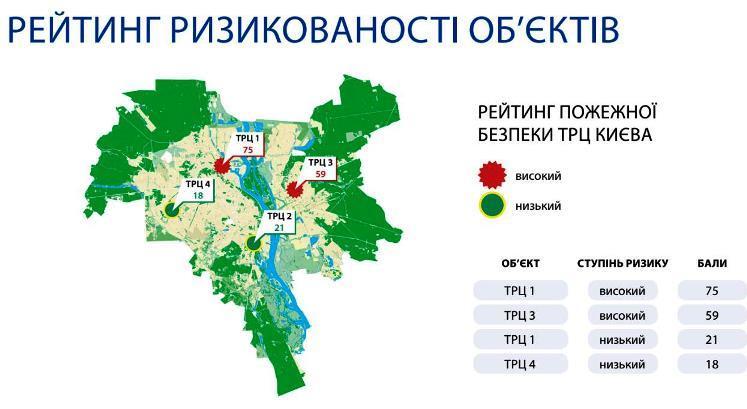 РЕЙТИНГ РИЗИКОВАНОСТІ ОБ'ЄКТІВ

ТРЦ 1
75

ТРЦ 3
59

ТРЦ 4
18

ТРЦ 2
21

РЕЙТИНГ ПОЖЕЖНОЇ БЕЗПЕКИ ТРЦ КИЄВА

високий

низький

| ОБ'ЄКТ | СТУПІНЬ РИЗИКУ | БАЛИ |
|---|---|---|
| ТРЦ 1 | високий | 75 |
| ТРЦ 3 | високий | 59 |
| ТРЦ 1 | низький | 21 |
| ТРЦ 4 | низький | 18 |